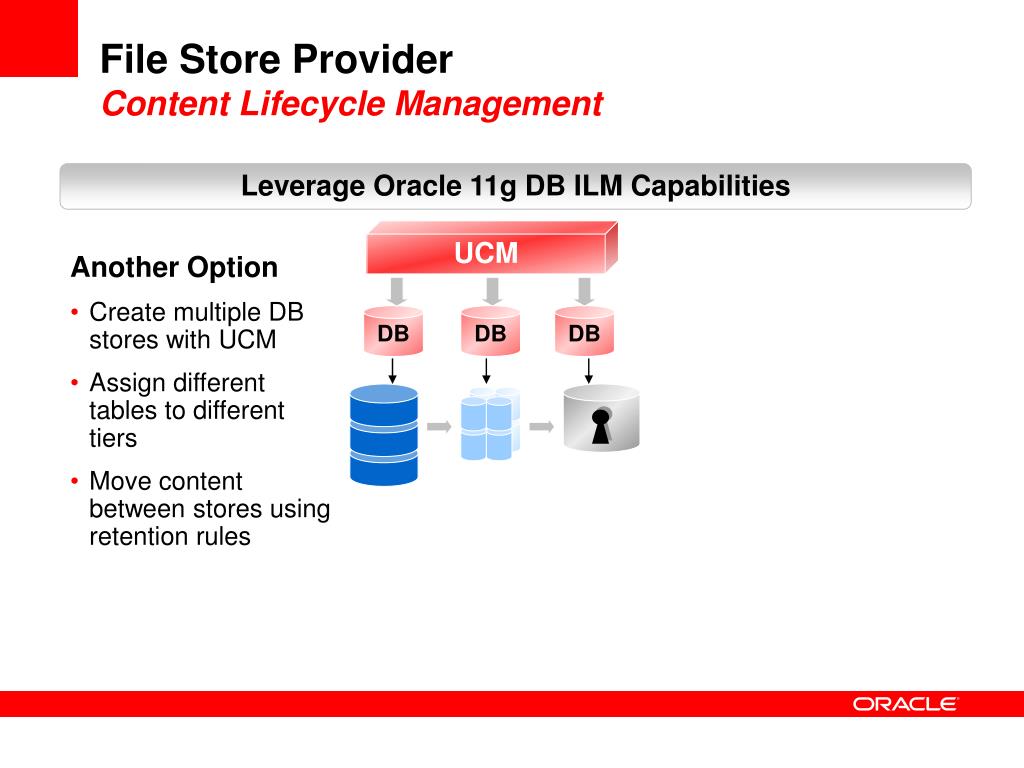 File Store Provider
Content Lifecycle Management

Leverage Oracle 11g DB ILM Capabilities

Another Option

• Create multiple DB stores with UCM
• Assign different tables to different tiers
• Move content between stores using retention rules

UCM

DB DB DB

ORACLE